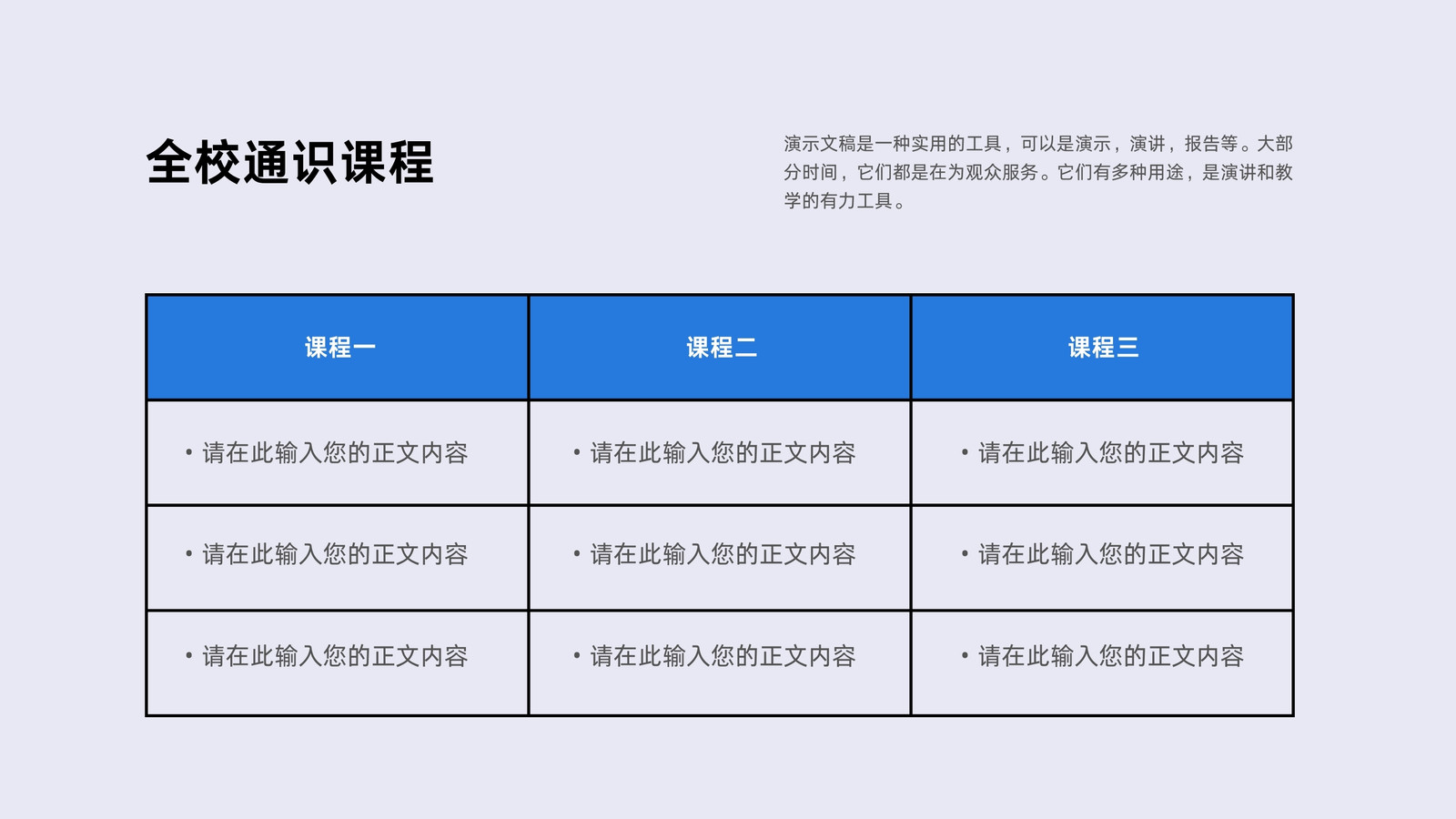 全校通识课程

演示文稿是一种实用的工具，可以是演示，演讲，报告等。大部分时间，它们都是在为观众服务。它们有多种用途，是演讲和教学的有力工具。

| 课程一 | 课程二 | 课程三 |
|---|---|---|
| • 请在此输入您的正文内容 | • 请在此输入您的正文内容 | • 请在此输入您的正文内容 |
| • 请在此输入您的正文内容 | • 请在此输入您的正文内容 | • 请在此输入您的正文内容 |
| • 请在此输入您的正文内容 | • 请在此输入您的正文内容 | • 请在此输入您的正文内容 |